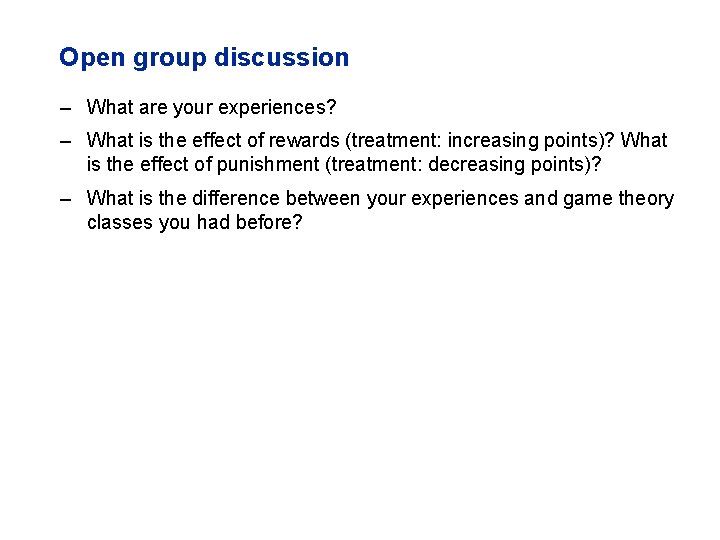 Open group discussion

– What are your experiences?

– What is the effect of rewards (treatment: increasing points)? What is the effect of punishment (treatment: decreasing points)?

– What is the difference between your experiences and game theory classes you had before?